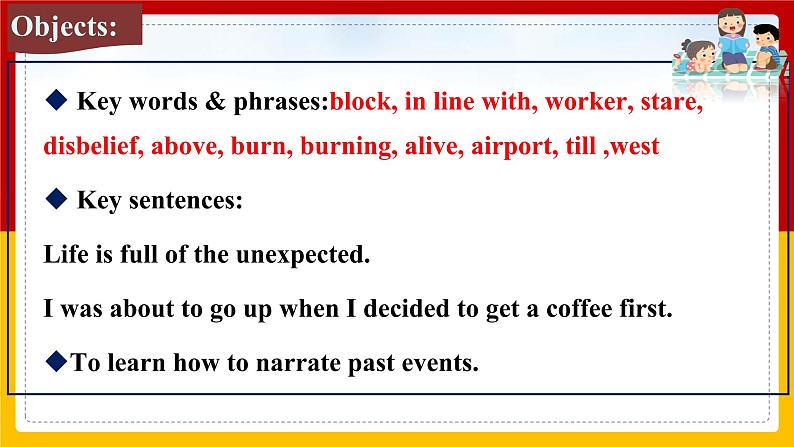 Objects:

◆ Key words & phrases:block, in line with, worker, stare, disbelief, above, burn, burning, alive, airport, till ,west

◆ Key sentences:

Life is full of the unexpected.

I was about to go up when I decided to get a coffee first.

◆To learn how to narrate past events.